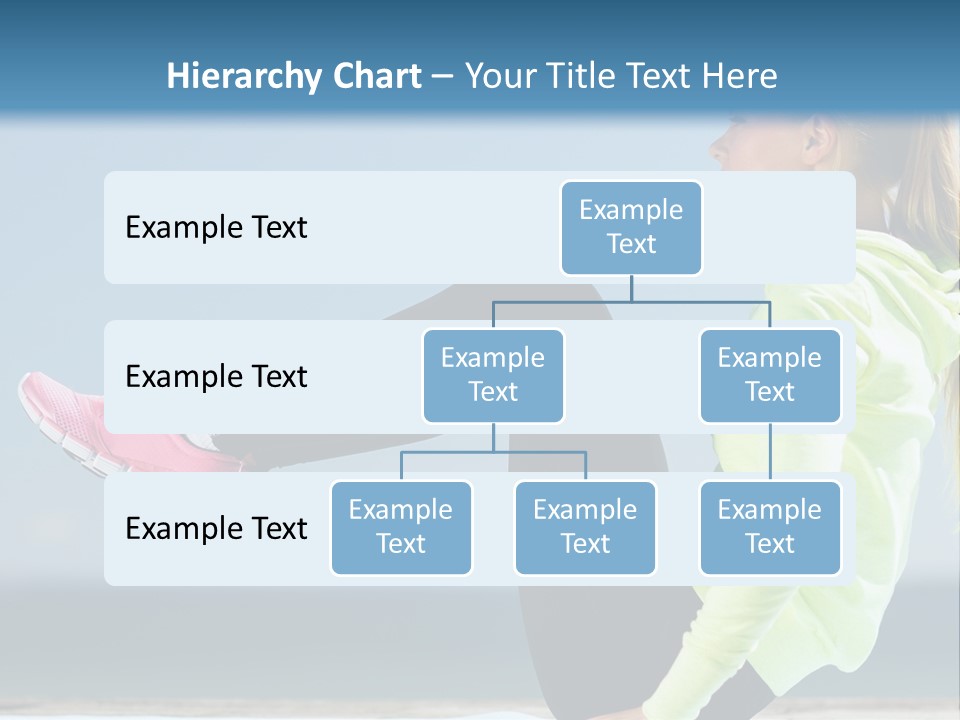 Hierarchy Chart – Your Title Text Here

Example Text

Example Text

Example Text

Example Text

Example Text

Example Text

Example Text

Example Text

Example Text